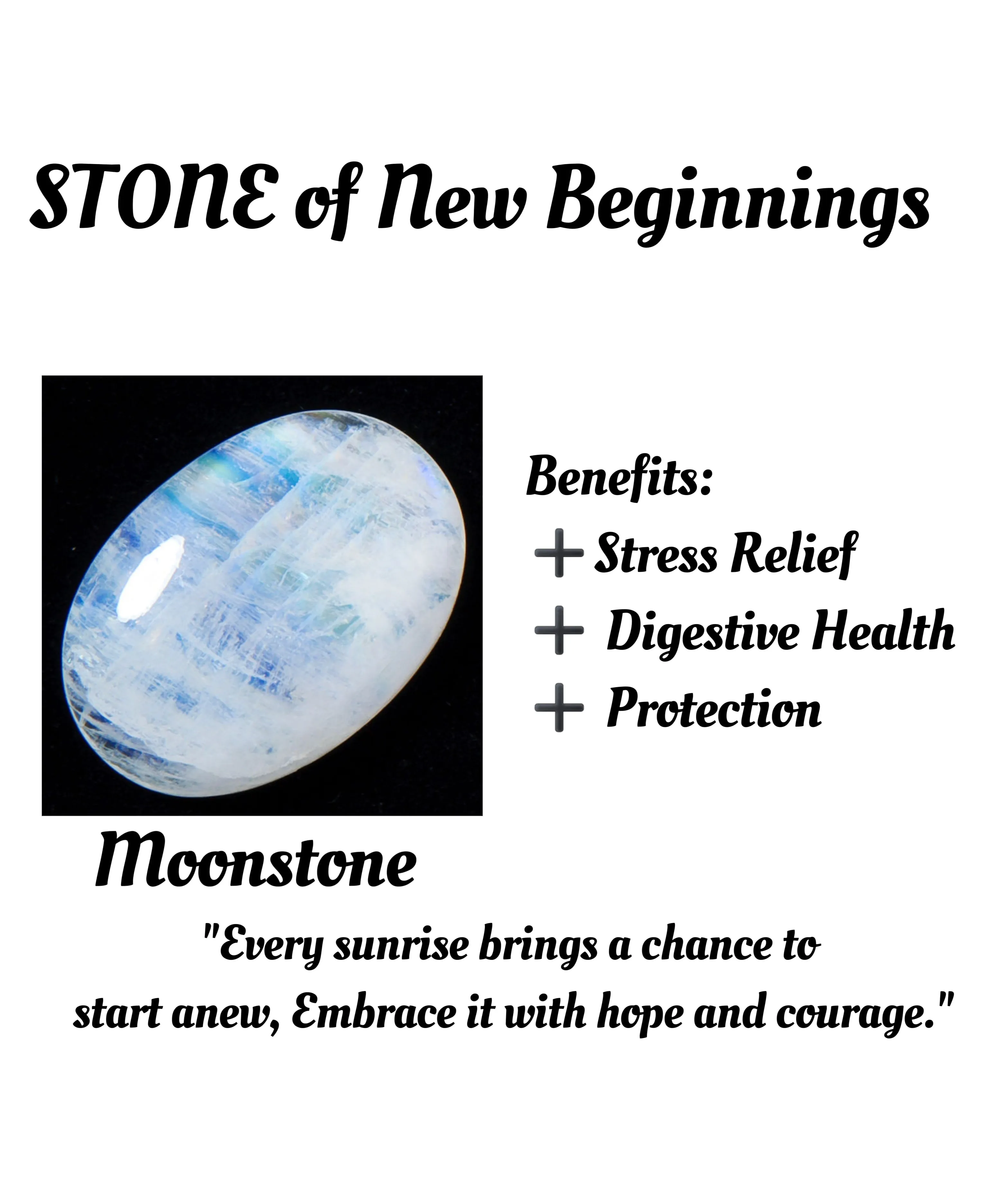 STONE of New Beginnings

Benefits:
➕ Stress Relief
➕ Digestive Health
➕ Protection

Moonstone

"Every sunrise brings a chance to start anew, Embrace it with hope and courage."